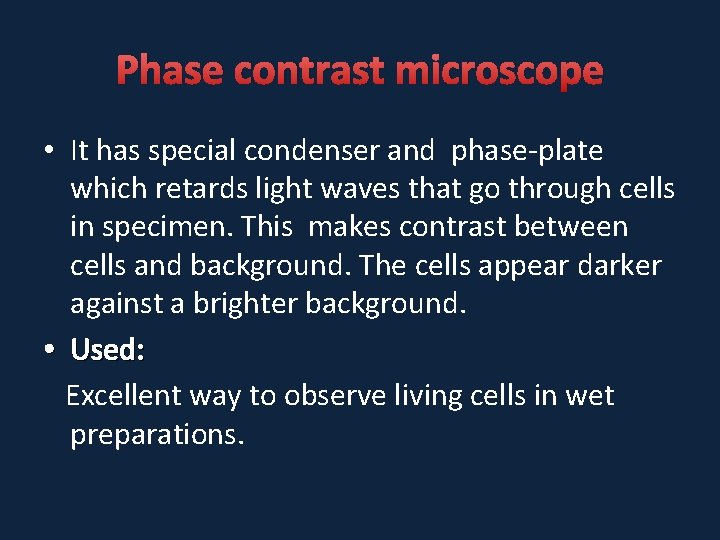 Phase contrast microscope

• It has special condenser and phase-plate which retards light waves that go through cells in specimen. This makes contrast between cells and background. The cells appear darker against a brighter background.

• Used:

Excellent way to observe living cells in wet preparations.